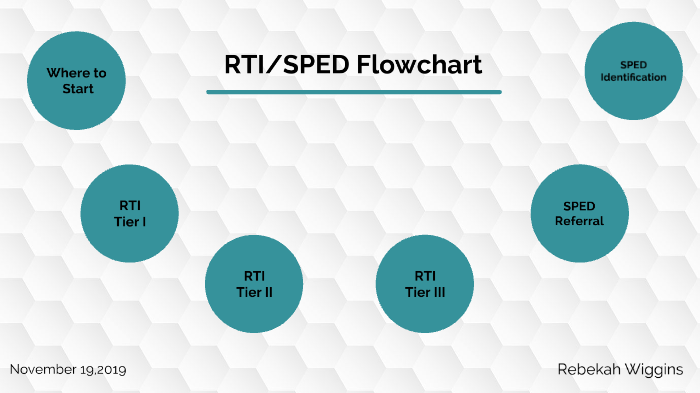 RTI/SPED Flowchart

Where to Start

RTI Tier I

RTI Tier II

RTI Tier III

SPED Referral

SPED Identification

November 19,2019

Rebekah Wiggins